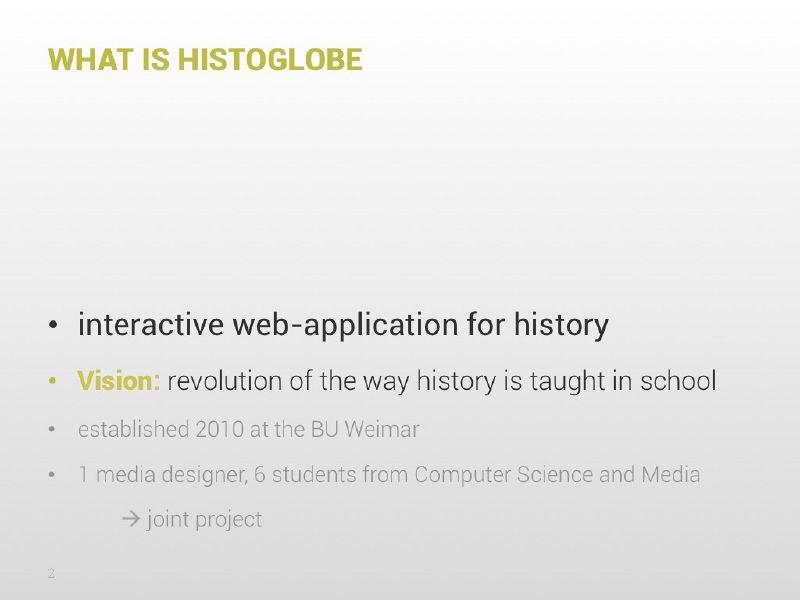 WHAT IS HISTOGLOBE

• interactive web-application for history

• Vision: revolution of the way history is taught in school

• established 2010 at the BU Weimar

• 1 media designer, 6 students from Computer Science and Media

→ joint project

2